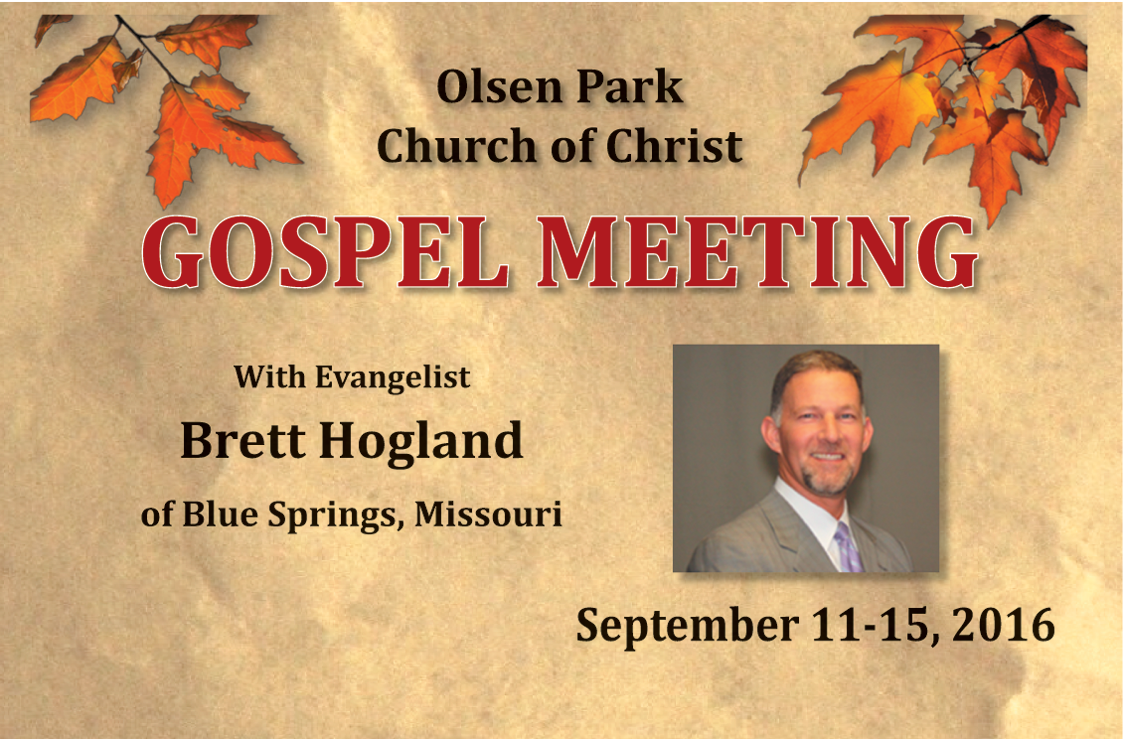 Olsen Park
Church of Christ

GOSPEL MEETING

With Evangelist
Brett Hogland
of Blue Springs, Missouri

September 11-15, 2016